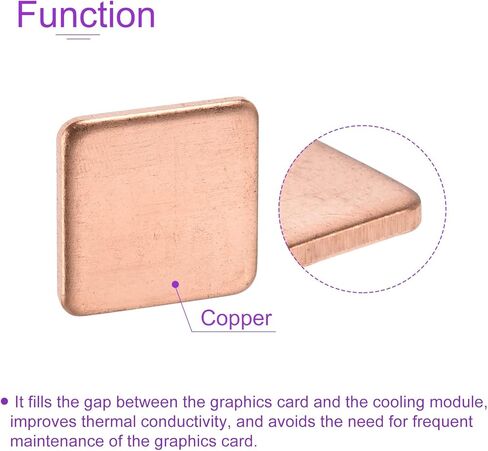 Function

Copper

• It fills the gap between the graphics card and the cooling module, improves thermal conductivity, and avoids the need for frequent maintenance of the graphics card.